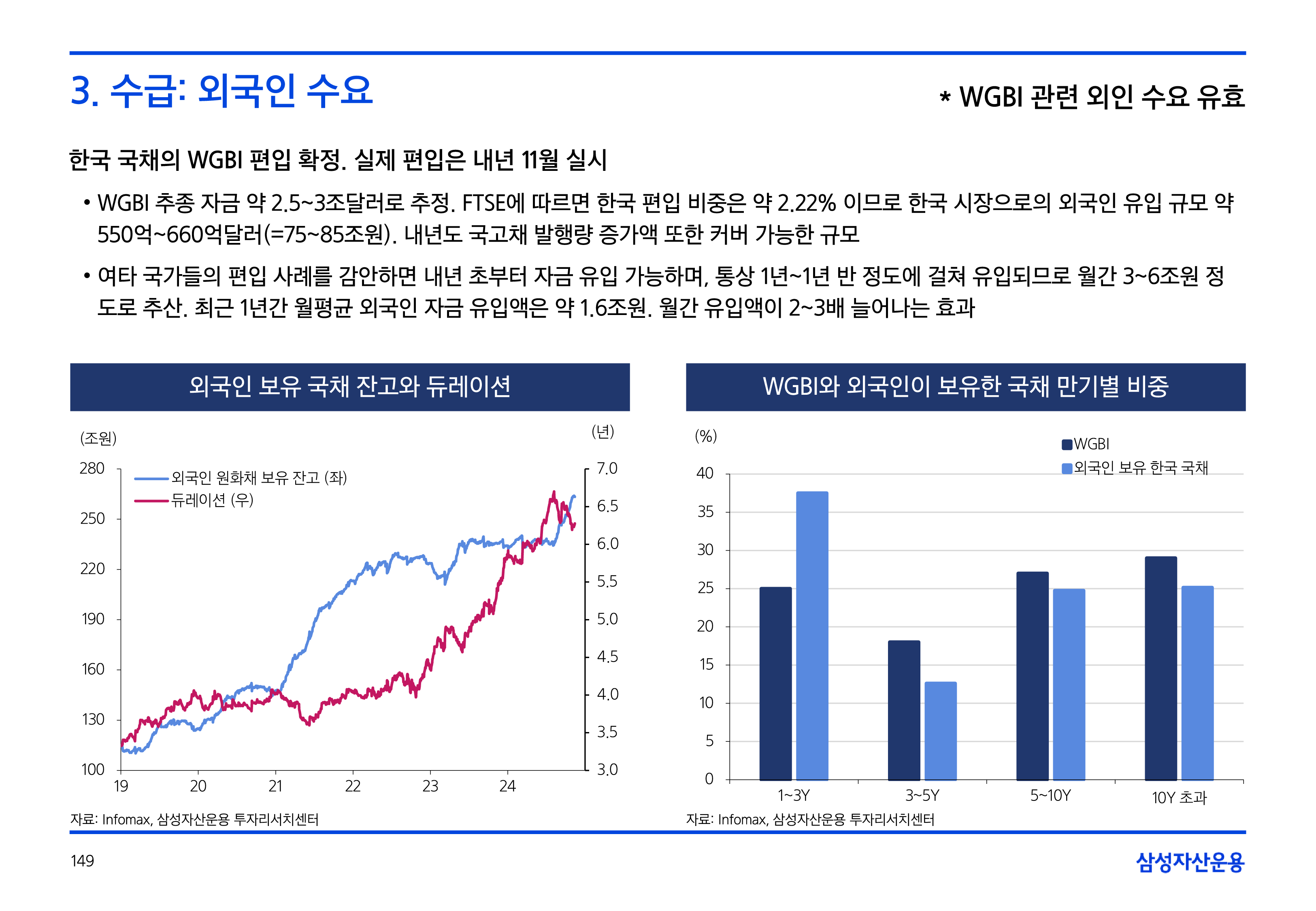 3. 수급: 외국인 수요

* WGBI 관련 외인 수요 유효

한국 국채의 WGBI 편입 확정. 실제 편입은 내년 11월 실시

• WGBI 추종 자금 약 2.5~3조달러로 추정. FTSE에 따르면 한국 편입 비중은 약 2.22% 이므로 한국 시장으로의 외국인 유입 규모 약 550억~660억달러(=75~85조원). 내년도 국고채 발행량 증가액 또한 커버 가능한 규모

• 여타 국가들의 편입 사례를 감안하면 내년 초부터 자금 유입 가능하며, 통상 1년~1년 반 정도에 걸쳐 유입되므로 월간 3~6조원 정도로 추산. 최근 1년간 월평균 외국인 자금 유입액은 약 1.6조원. 월간 유입액이 2~3배 늘어나는 효과

외국인 보유 국채 잔고와 듀레이션

(조원)
(년)
외국인 원화채 보유 잔고 (좌)
듀레이션 (우)
280
250
220
190
160
130
100
7.0
6.5
6.0
5.5
5.0
4.5
4.0
3.5
3.0
19
20
21
22
23
24

자료: Infomax, 삼성자산운용 투자리서치센터

WGBI와 외국인이 보유한 국채 만기별 비중

(%)
WGBI
외국인 보유 한국 국채
40
35
30
25
20
15
10
5
0
1~3Y
3~5Y
5~10Y
10Y 초과

자료: Infomax, 삼성자산운용 투자리서치센터

149

삼성자산운용